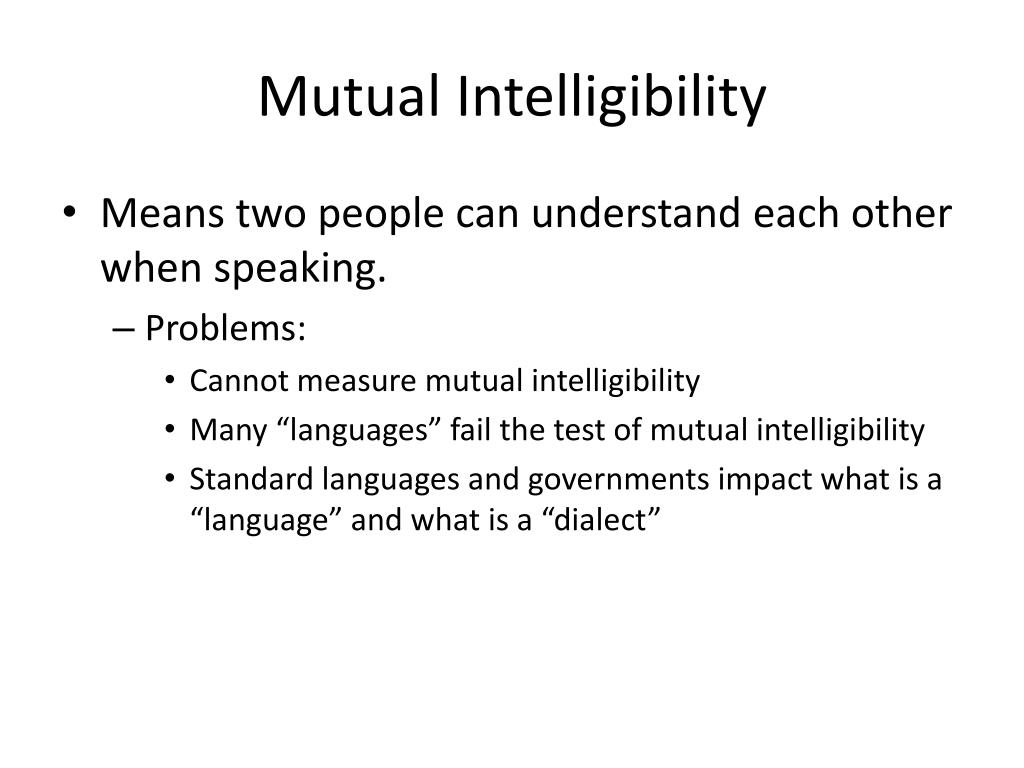 Mutual Intelligibility

• Means two people can understand each other when speaking.
– Problems:
• Cannot measure mutual intelligibility
• Many “languages” fail the test of mutual intelligibility
• Standard languages and governments impact what is a “language” and what is a “dialect”